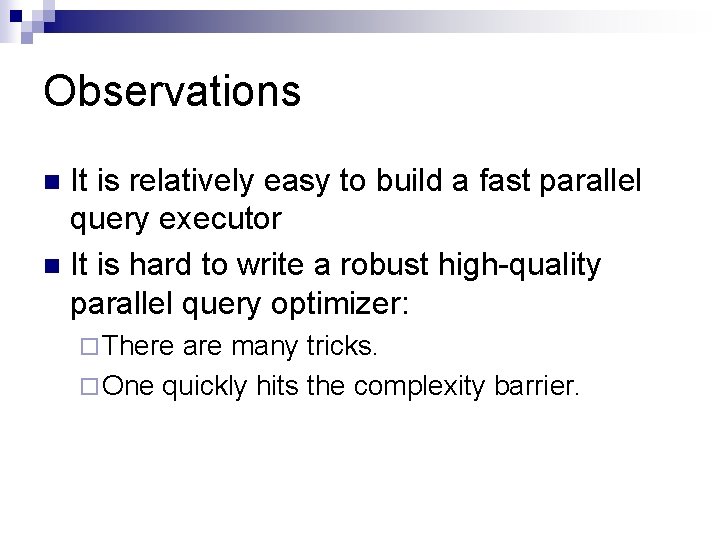 Observations

It is relatively easy to build a fast parallel query executor

It is hard to write a robust high-quality parallel query optimizer:

There are many tricks.

One quickly hits the complexity barrier.